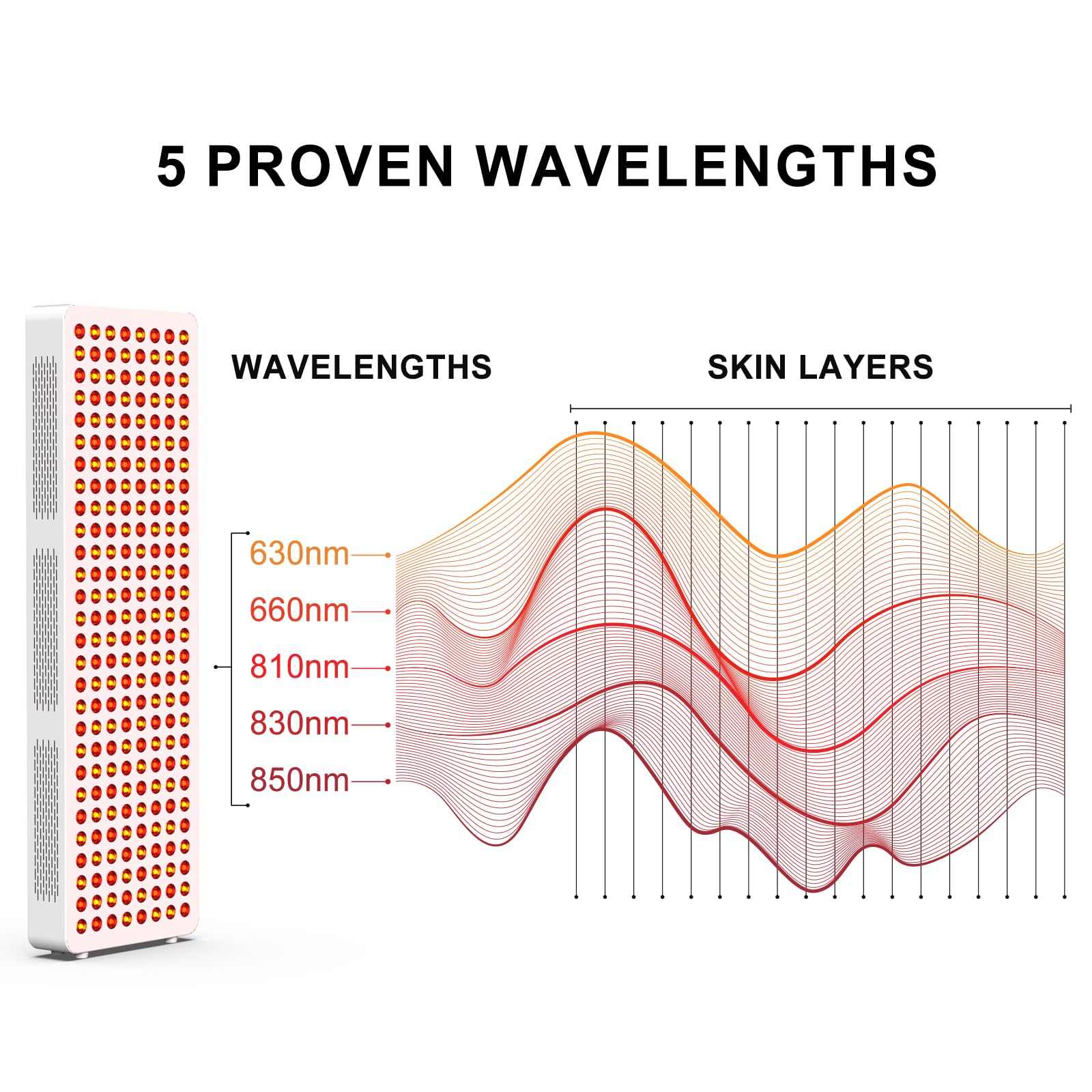 5 PROVEN WAVELENGTHS

WAVELENGTHS

SKIN LAYERS

630nm

660nm

810nm

830nm

850nm